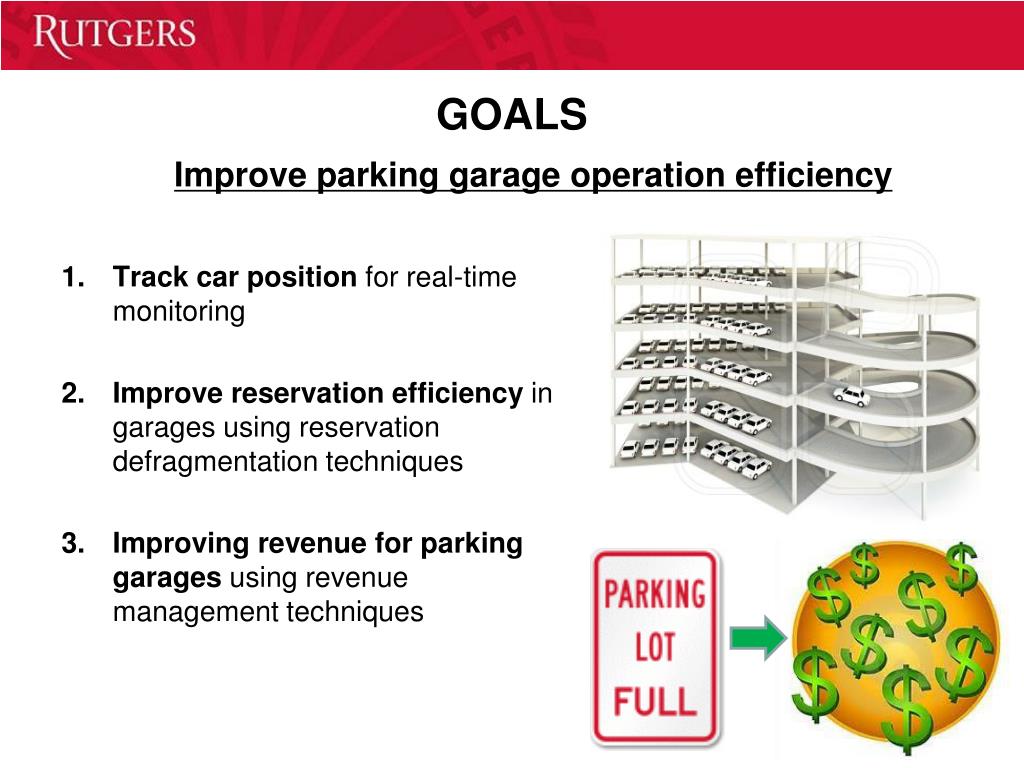 RUTGERS

GOALS

Improve parking garage operation efficiency

1. Track car position for real-time monitoring

2. Improve reservation efficiency in garages using reservation defragmentation techniques

3. Improving revenue for parking garages using revenue management techniques

PARKING LOT FULL

$ $ $ $ $ $ $ $ $